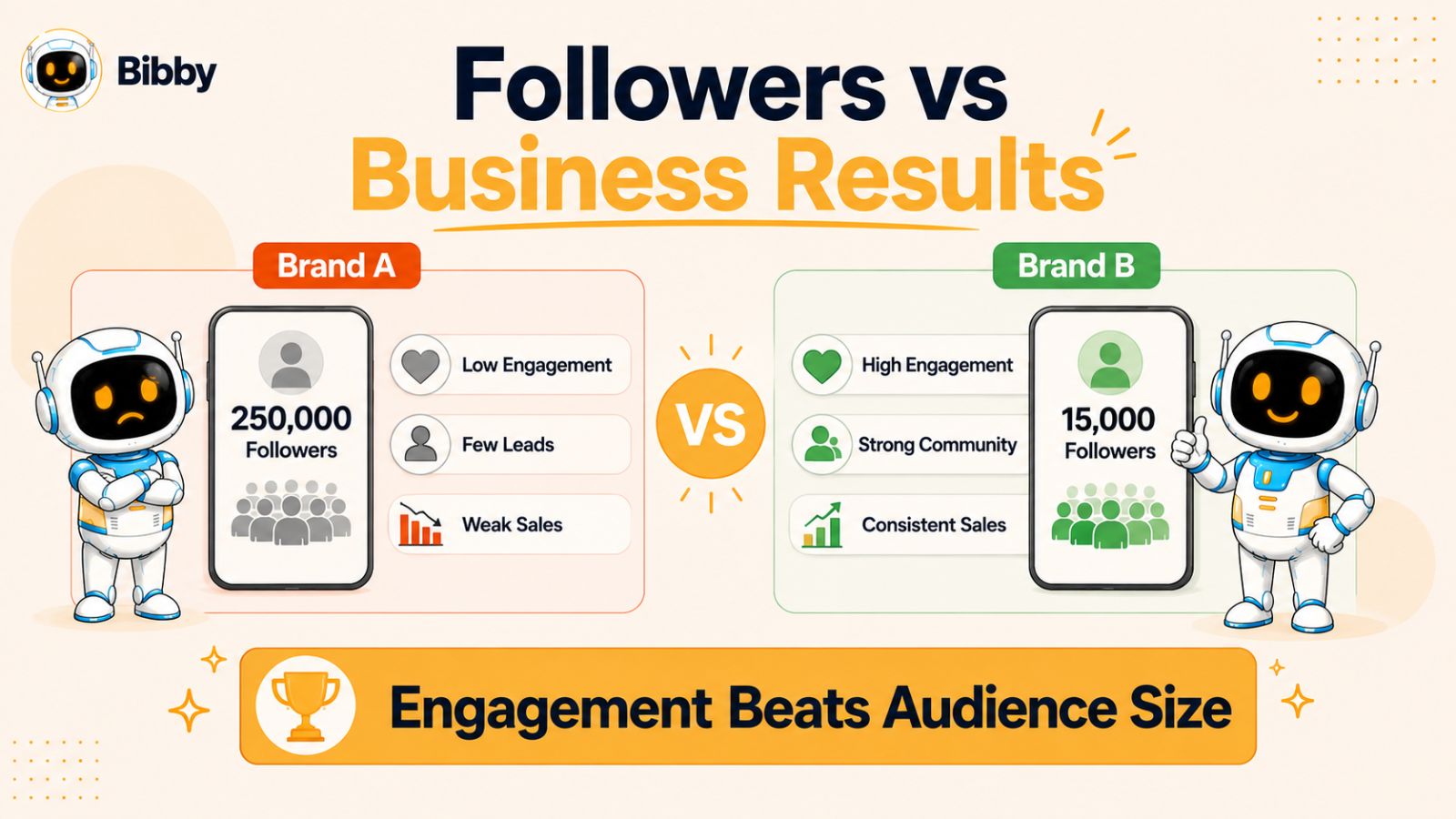 Bibby

Followers vs Business Results

Brand A

250,000 Followers

Low Engagement

Few Leads

Weak Sales

VS

Brand B

High Engagement

Strong Community

Consistent Sales

15,000 Followers

Engagement Beats Audience Size